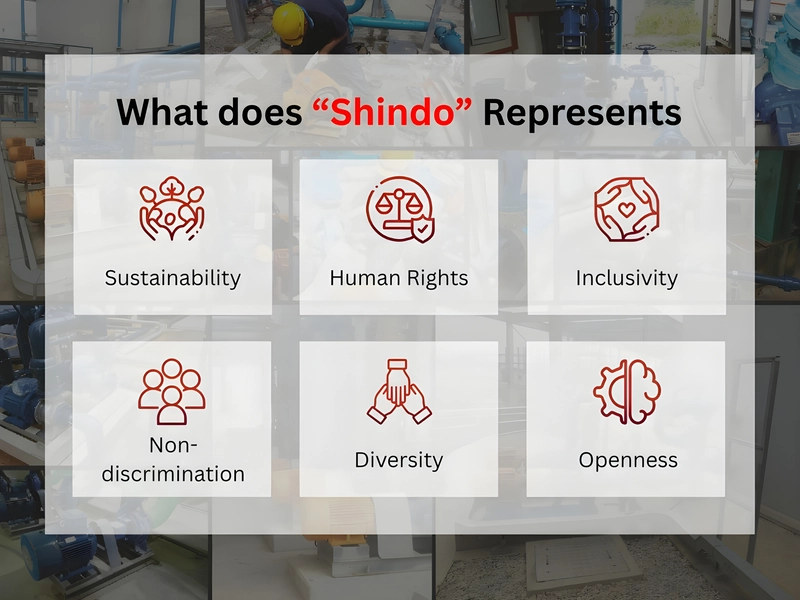 What does "Shindo" Represents

Sustainability

Human Rights

Inclusivity

Non-discrimination

Diversity

Openness